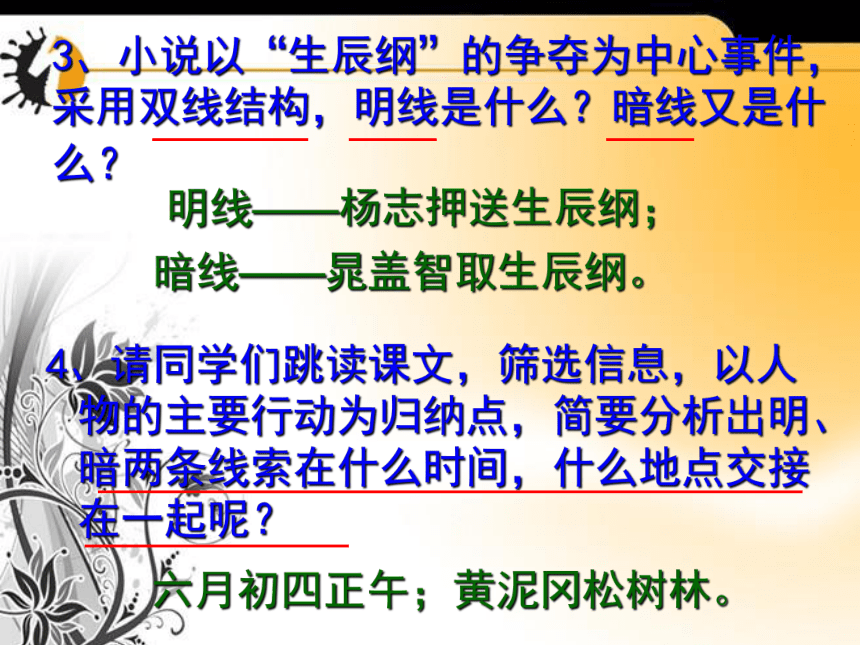 3、小说以“生辰纲”的争夺为中心事件，采用双线结构，明线是什么？暗线又是什么？

明线——杨志押送生辰纲；

暗线——晁盖智取生辰纲。

4、请同学们跳读课文，筛选信息，以人物的主要行动为归纳点，简要分析出明、暗两条线索在什么时间，什么地点交接在一起呢？

六月初四正午；黄泥冈松树林。